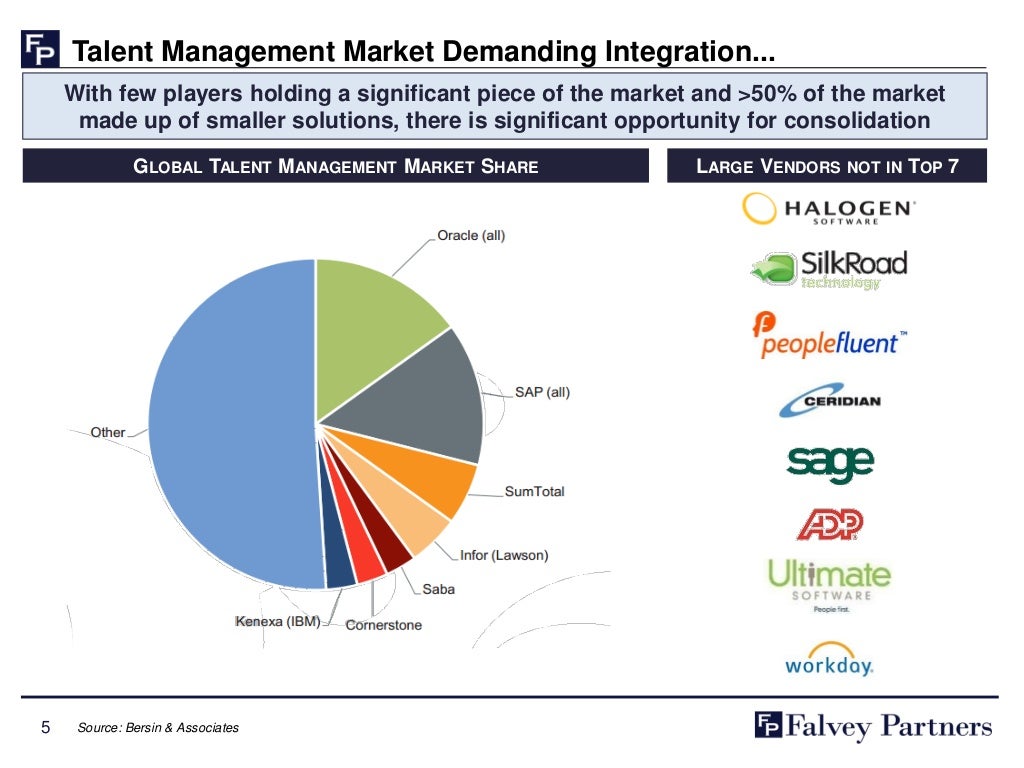 FP Talent Management Market Demanding Integration...

With few players holding a significant piece of the market and >50% of the market made up of smaller solutions, there is significant opportunity for consolidation

GLOBAL TALENT MANAGEMENT MARKET SHARE

LARGE VENDORS NOT IN TOP 7

Oracle (all)
SAP (all)
SumTotal
Infor (Lawson)
Saba
Cornerstone
Kenexa (IBM)
Other

HALOGEN SOFTWARE
SilkRoad technology
peoplefluent™
CERIDIAN
sage
ADP
Ultimate SOFTWARE People first.
workday.

5 Source: Bersin & Associates

FP Falvey Partners